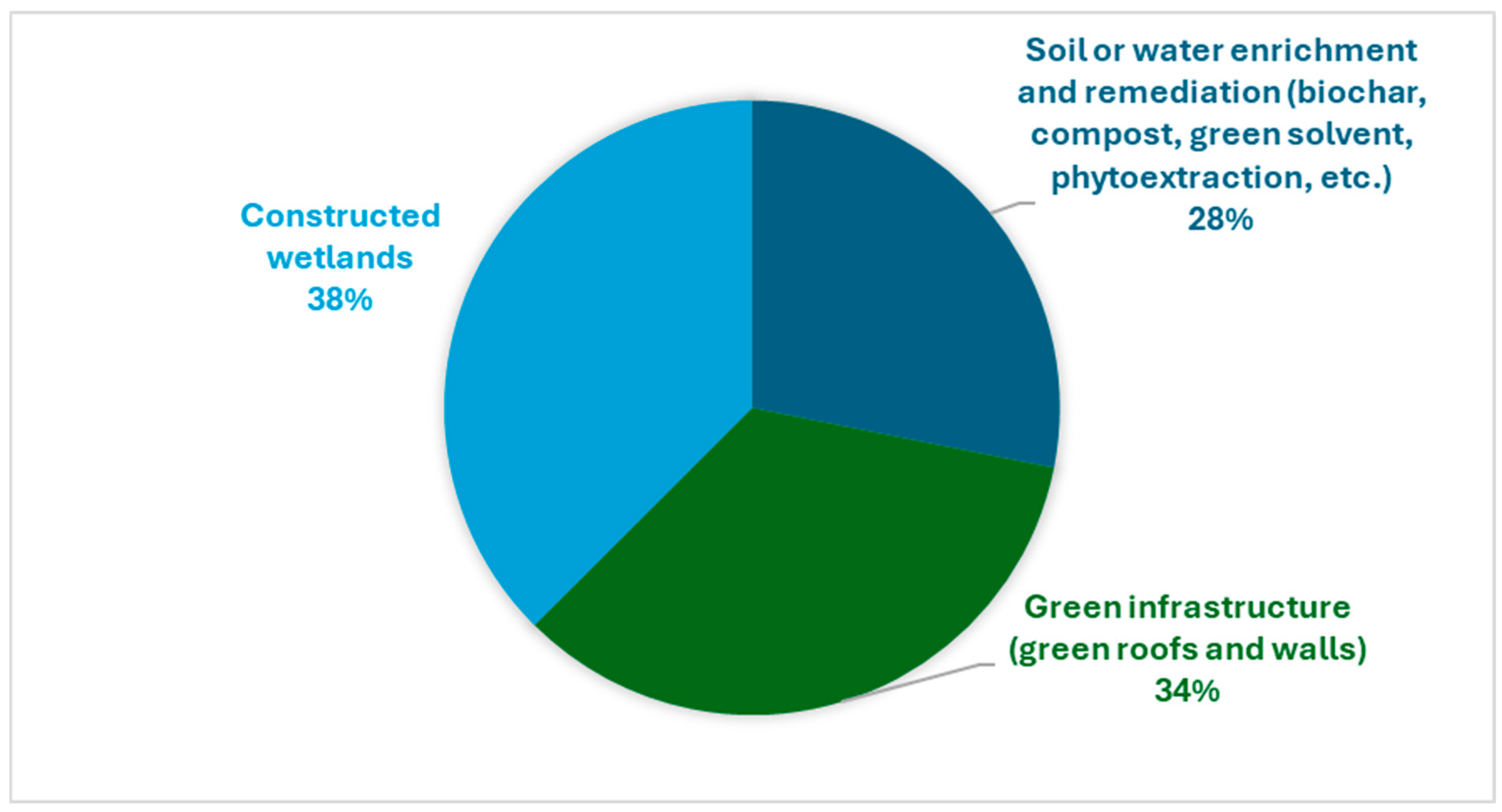 Soil or water enrichment and remediation (biochar, compost, green solvent, phytoextraction, etc.)
28%

Constructed wetlands
38%

Green infrastructure (green roofs and walls)
34%